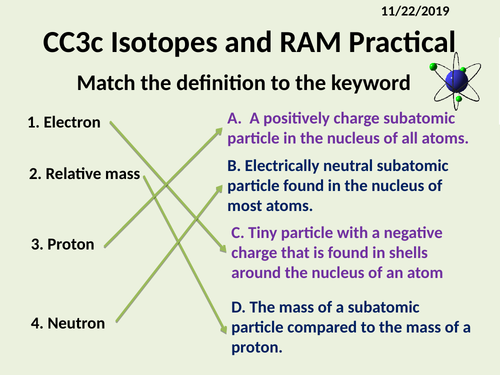 11/22/2019

CC3c Isotopes and RAM Practical

Match the definition to the keyword

1. Electron

2. Relative mass

3. Proton

4. Neutron

A. A positively charge subatomic particle in the nucleus of all atoms.

B. Electrically neutral subatomic particle found in the nucleus of most atoms.

C. Tiny particle with a negative charge that is found in shells around the nucleus of an atom

D. The mass of a subatomic particle compared to the mass of a proton.